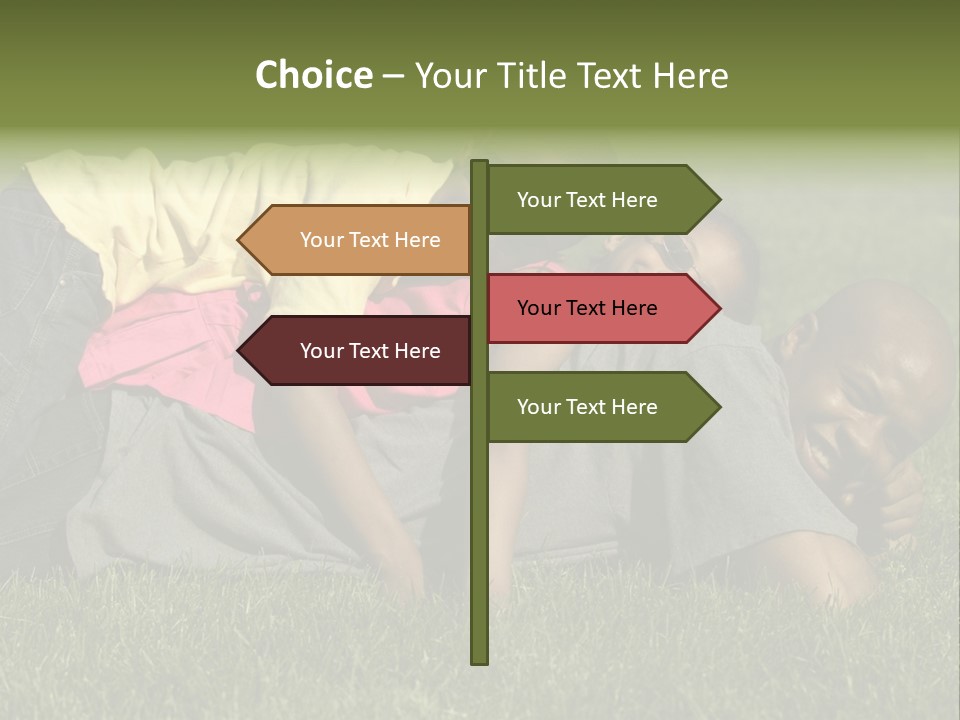 Choice – Your Title Text Here

Your Text Here

Your Text Here

Your Text Here

Your Text Here

Your Text Here